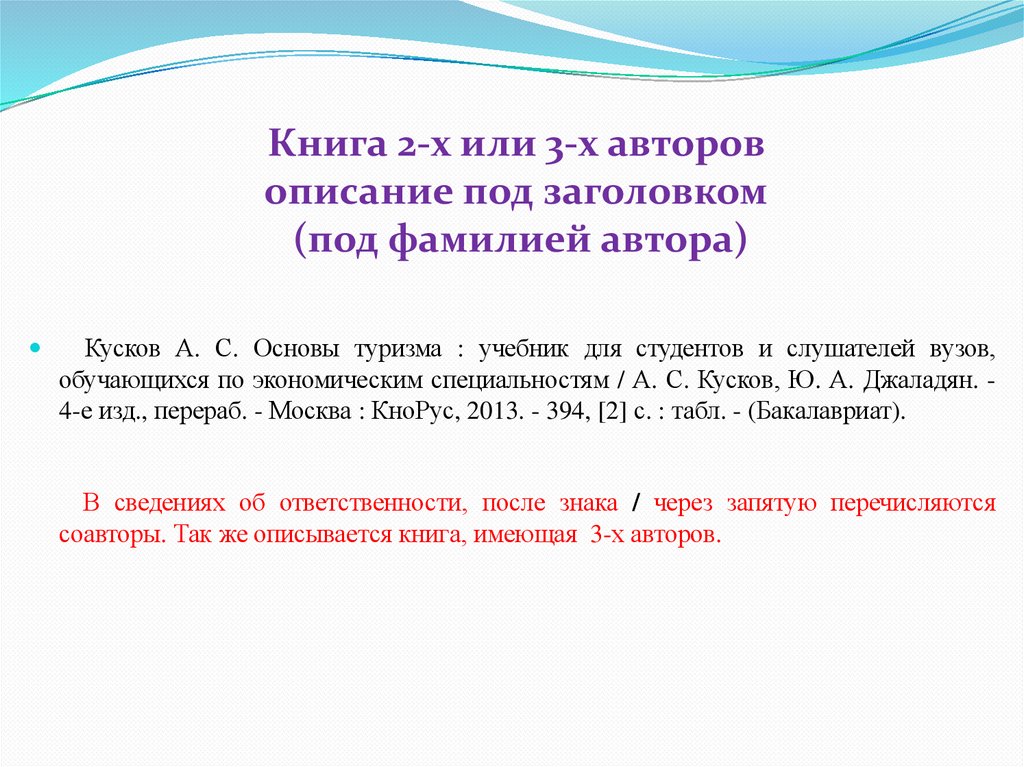 Книга 2-х или 3-х авторов описание под заголовком (под фамилией автора)

Кусков А. С. Основы туризма : учебник для студентов и слушателей вузов, обучающихся по экономическим специальностям / А. С. Кусков, Ю. А. Джаладян. - 4-е изд., перераб. - Москва : КноРус, 2013. - 394, [2] с. : табл. - (Бакалавриат).

В сведениях об ответственности, после знака / через запятую перечисляются соавторы. Так же описывается книга, имеющая 3-х авторов.